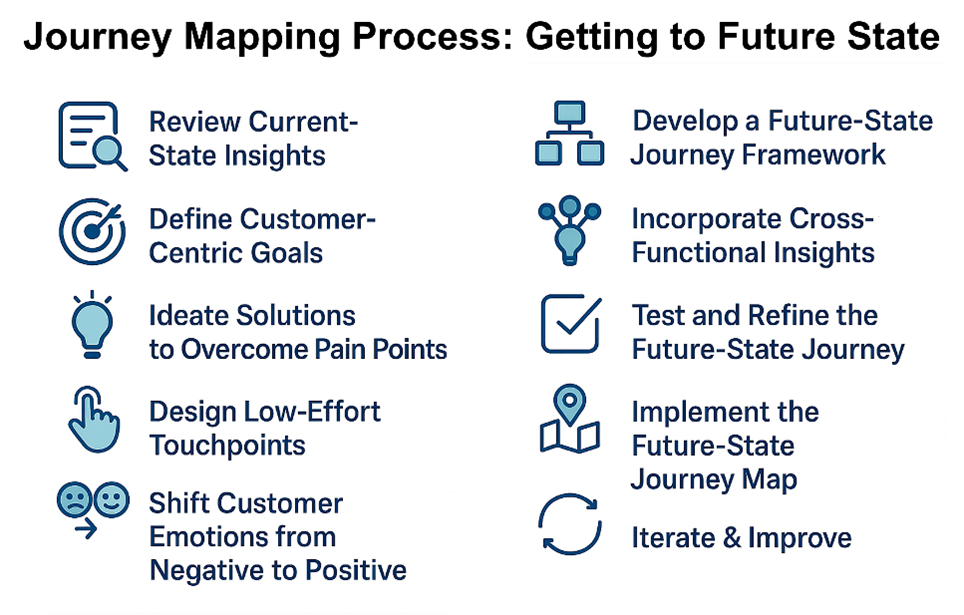 Journey Mapping Process: Getting to Future State

Review Current-State Insights

Define Customer-Centric Goals

Ideate Solutions to Overcome Pain Points

Design Low-Effort Touchpoints

Shift Customer Emotions from Negative to Positive

Develop a Future-State Journey Framework

Incorporate Cross-Functional Insights

Test and Refine the Future-State Journey

Implement the Future-State Journey Map

Iterate & Improve